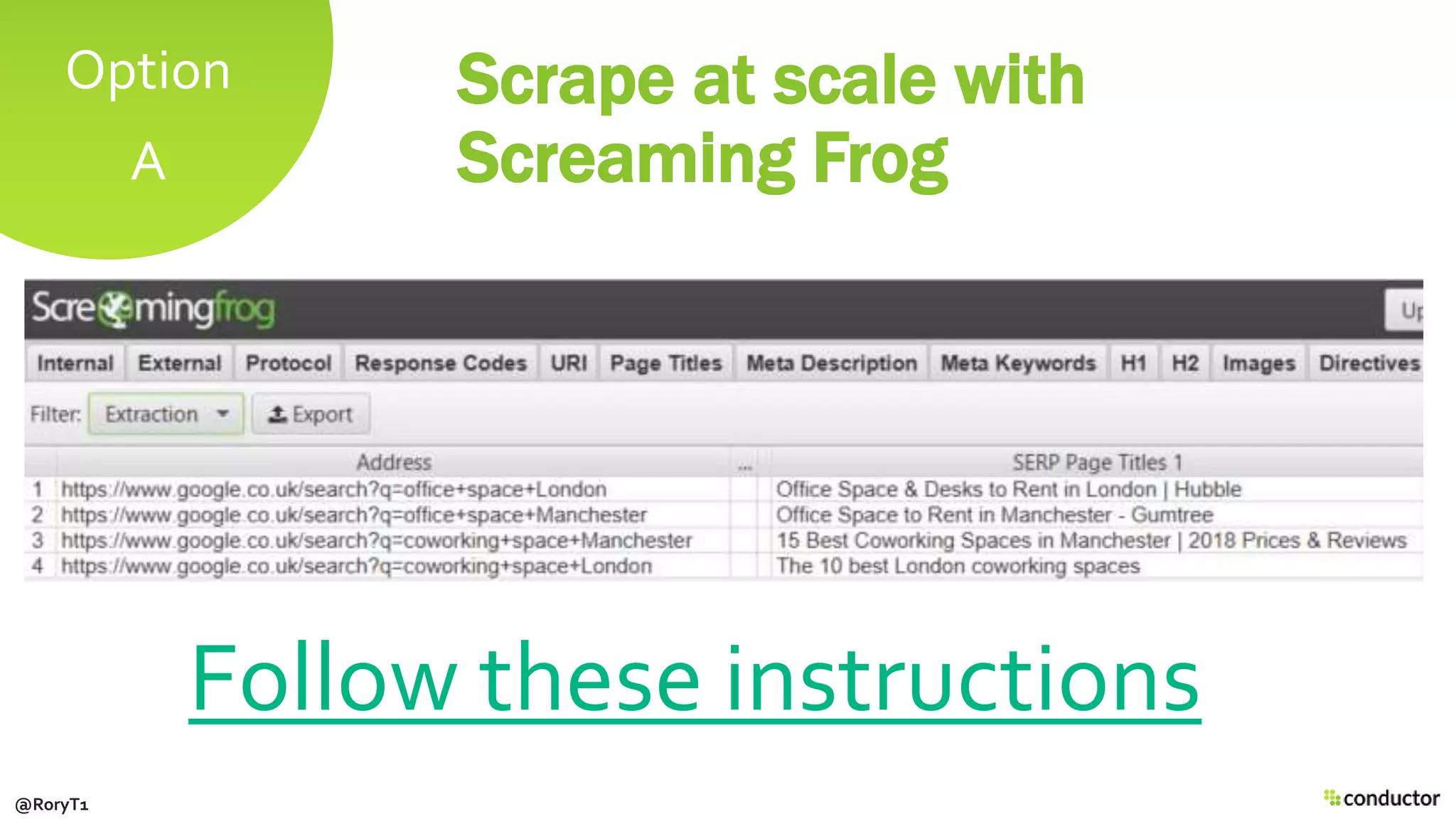 Option A

Scrape at scale with Screaming Frog

Screamingfrog

Up

Internal External Protocol Response Codes URI Page Titles Meta Description Meta Keywords H1 H2 Images Directives

Filter: Extraction Export

| | Address | ... | SERP Page Titles 1 |
|---|---|---|---|
| 1 | https://www.google.co.uk/search?q=office+space+London | | Office Space & Desks to Rent in London \| Hubble |
| 2 | https://www.google.co.uk/search?q=office+space+Manchester | | Office Space to Rent in Manchester - Gumtree |
| 3 | https://www.google.co.uk/search?q=coworking+space+Manchester | | 15 Best Coworking Spaces in Manchester \| 2018 Prices & Reviews |
| 4 | https://www.google.co.uk/search?q=coworking+space+London | | The 10 best London coworking spaces |

Follow these instructions

@RoryT1

conductor